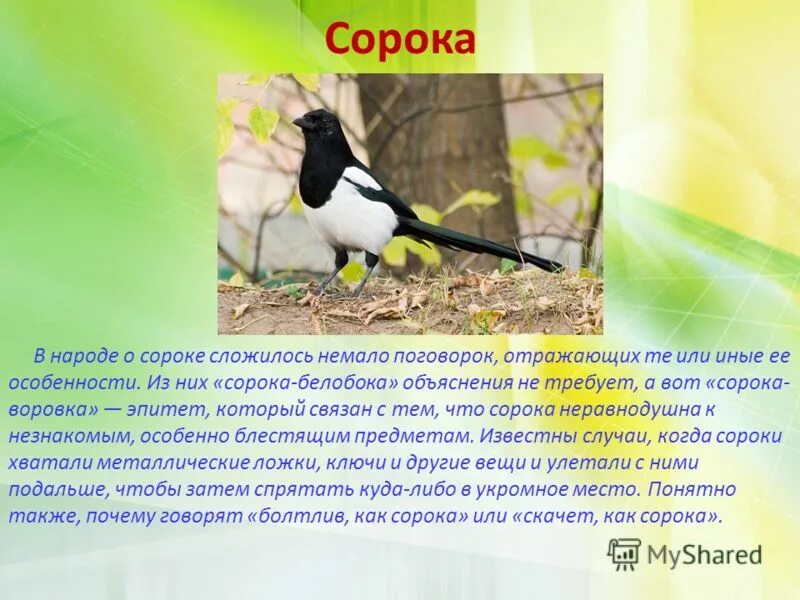 Сорока

В народе о сороке сложилось немало поговорок, отражающих те или иные ее особенности. Из них «сорока-белобока» объяснения не требует, а вот «сорока-воровка» — эпитет, который связан с тем, что сорока неравнодушна к незнакомым, особенно блестящим предметам. Известны случаи, когда сороки хватали металлические ложки, ключи и другие вещи и улетали с ними подальше, чтобы затем спрятать куда-либо в укромное место. Понятно также, почему говорят «болтлив, как сорока» или «скачет, как сорока».

MyShared